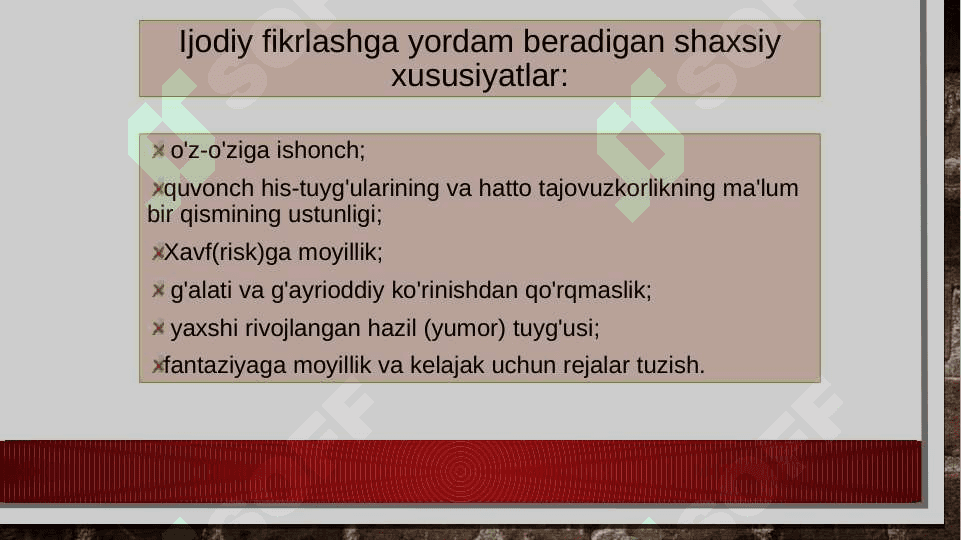 Ijodiy fikrlashga yordam beradigan shaxsiy xususiyatlar:

o'z-o'ziga ishonch;

quvonch his-tuyg'ularining va hatto tajovuzkorlikning ma'lum bir qismining ustunligi;

Xavf(risk)ga moyillik;

g'alati va g'ayrioddiy ko'rinishdan qo'rqmaslik;

yaxshi rivojlangan hazil (yumor) tuyg'usi;

fantaziyaga moyillik va kelajak uchun rejalar tuzish.